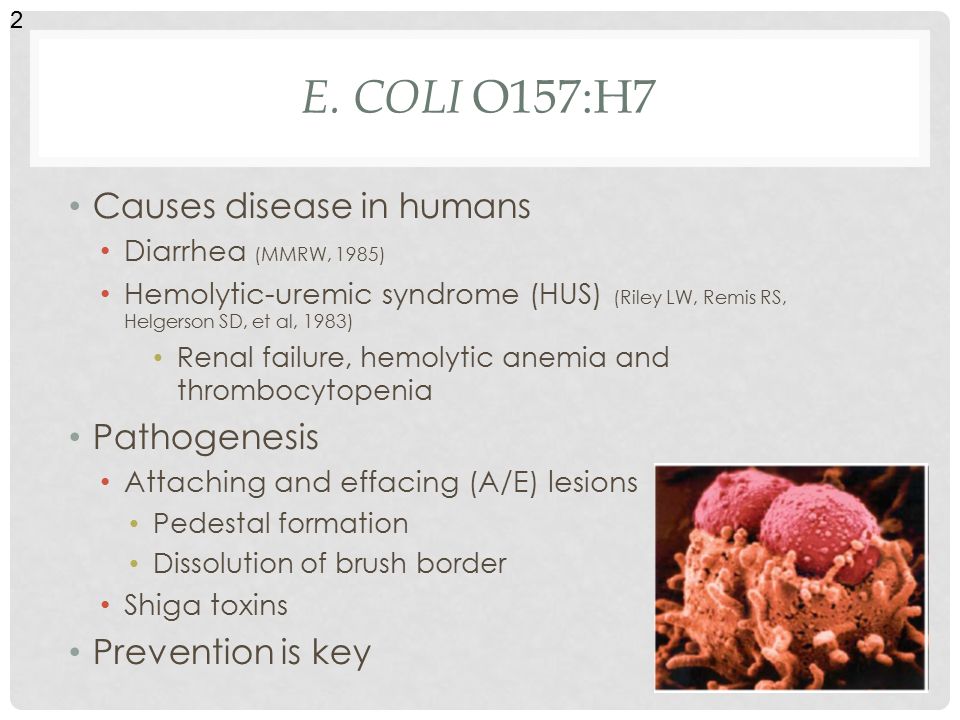 2

E. COLI O157:H7

• Causes disease in humans
  • Diarrhea (MMRW, 1985)
  • Hemolytic-uremic syndrome (HUS) (Riley LW, Remis RS, Helgerson SD, et al, 1983)
    • Renal failure, hemolytic anemia and thrombocytopenia
• Pathogenesis
  • Attaching and effacing (A/E) lesions
    • Pedestal formation
    • Dissolution of brush border
  • Shiga toxins
• Prevention is key